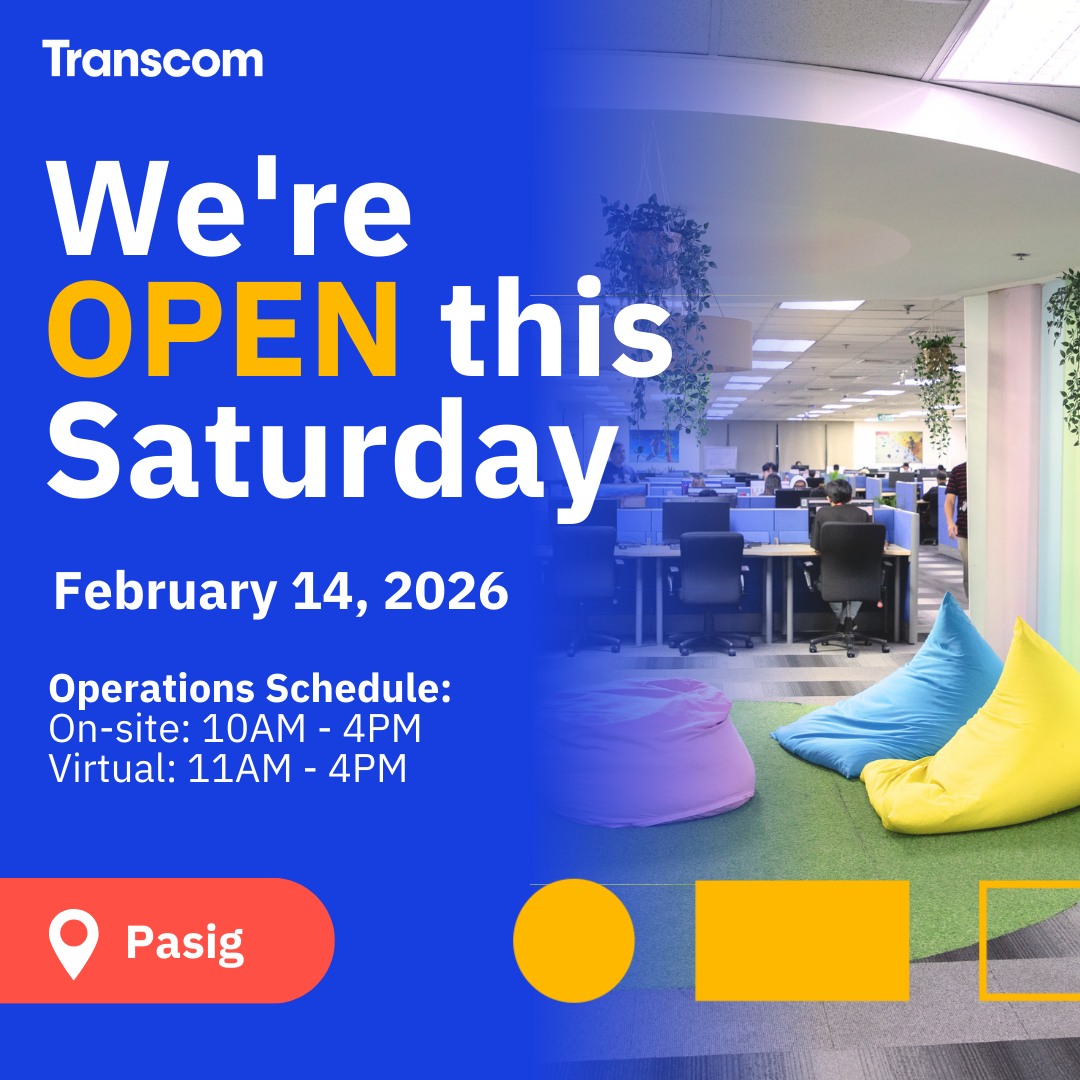 Transcom

We're OPEN this Saturday

February 14, 2026

Operations Schedule:
On-site: 10AM - 4PM
Virtual: 11AM - 4PM

Pasig